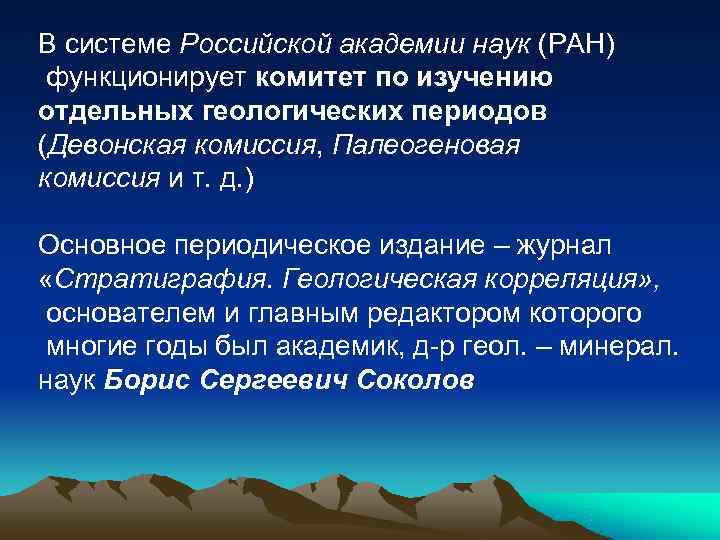 В системе Российской академии наук (РАН) функционирует комитет по изучению отдельных геологических периодов (Девонская комиссия, Палеогеновая комиссия и т. д.)

Основное периодическое издание – журнал «Стратиграфия. Геологическая корреляция», основателем и главным редактором которого многие годы был академик, д-р геол. – минерал. наук Борис Сергеевич Соколов